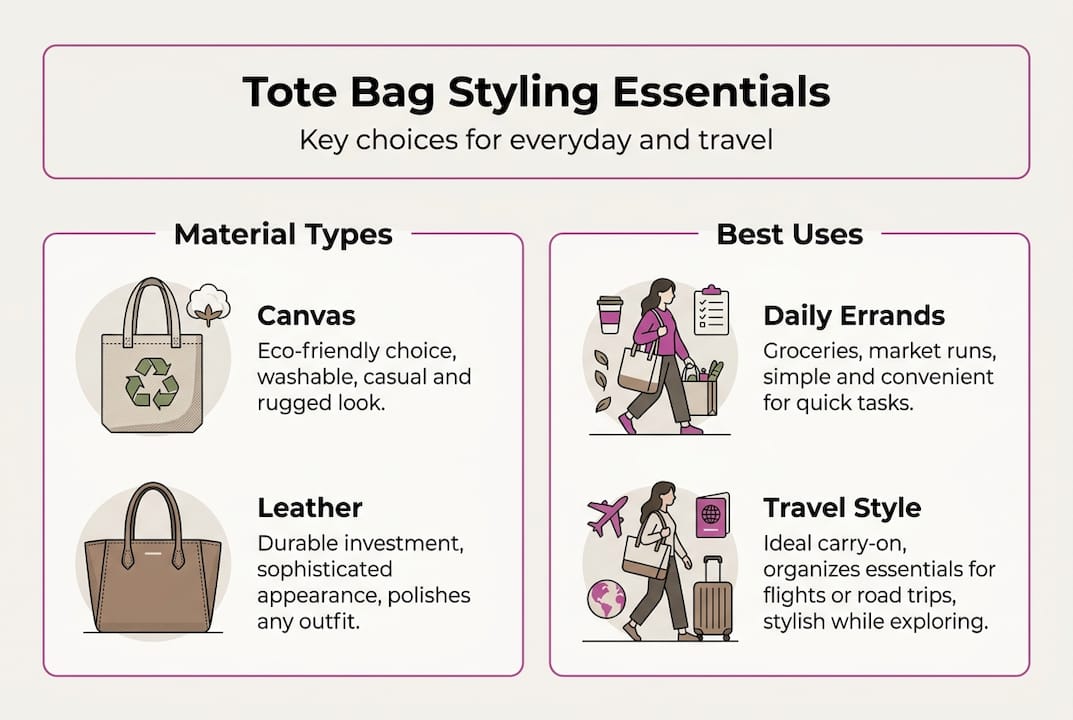 Tote Bag Styling Essentials
Key choices for everyday and travel

Material Types

Canvas
Eco-friendly choice, washable, casual and rugged look.

Leather
Durable investment, sophisticated appearance, polishes any outfit.

Best Uses

Daily Errands
Groceries, market runs, simple and convenient for quick tasks.

Travel Style
Ideal carry-on, organizes essentials for flights or road trips, stylish while exploring.